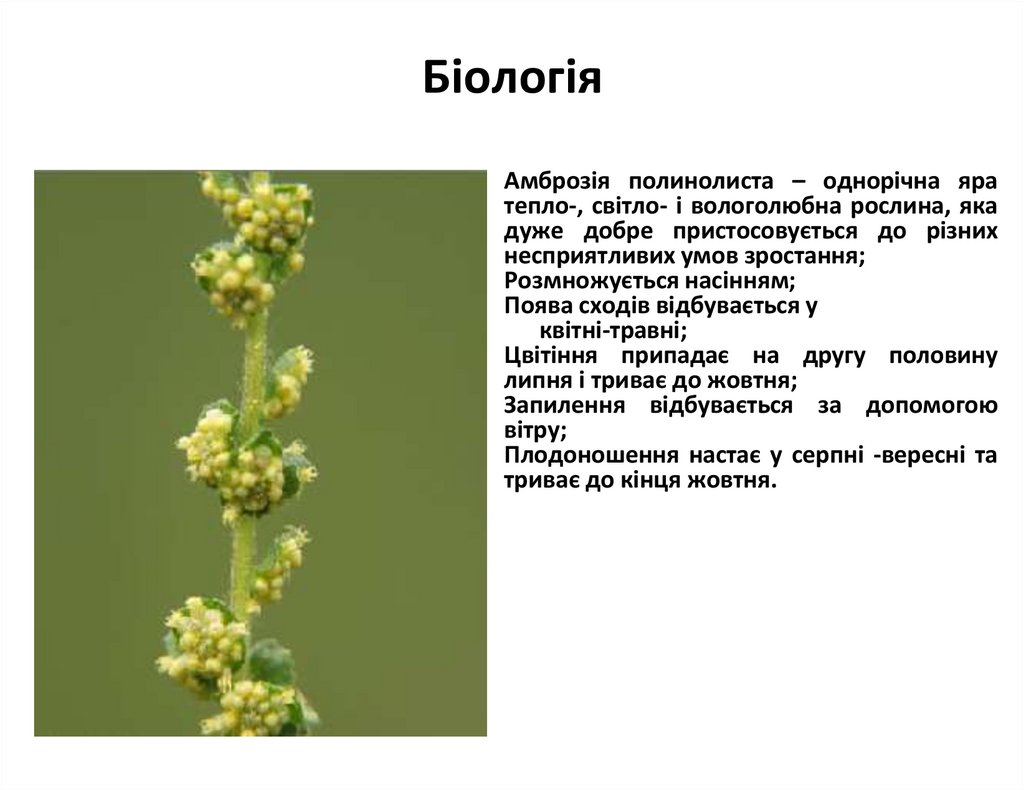 Біологія

Амброзія полинолиста – однорічна яра тепло-, світло- і вологолюбна рослина, яка дуже добре пристосовується до різних несприятливих умов зростання;

Розмножується насінням;

Поява сходів відбувається у квітні-травні;

Цвітіння припадає на другу половину липня і триває до жовтня;

Запилення відбувається за допомогою вітру;

Плодоношення настає у серпні -вересні та триває до кінця жовтня.